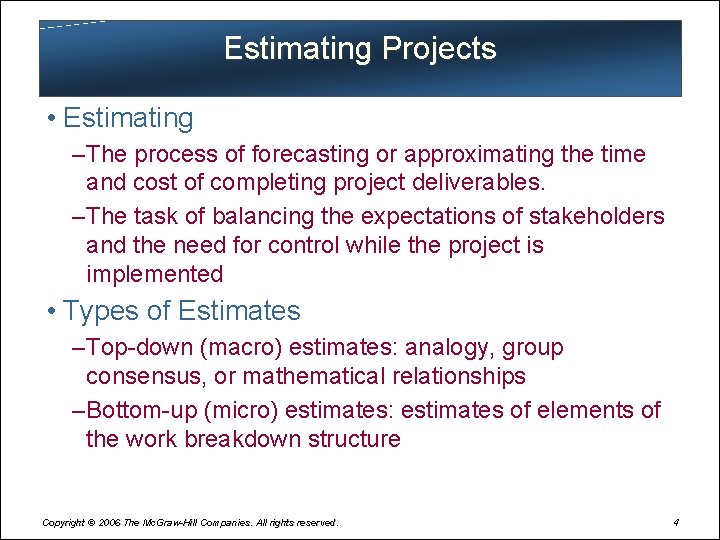 Estimating Projects

• Estimating

–The process of forecasting or approximating the time and cost of completing project deliverables.

–The task of balancing the expectations of stakeholders and the need for control while the project is implemented

• Types of Estimates

–Top-down (macro) estimates: analogy, group consensus, or mathematical relationships

–Bottom-up (micro) estimates: estimates of elements of the work breakdown structure

Copyright © 2006 The McGraw-Hill Companies. All rights reserved.

4